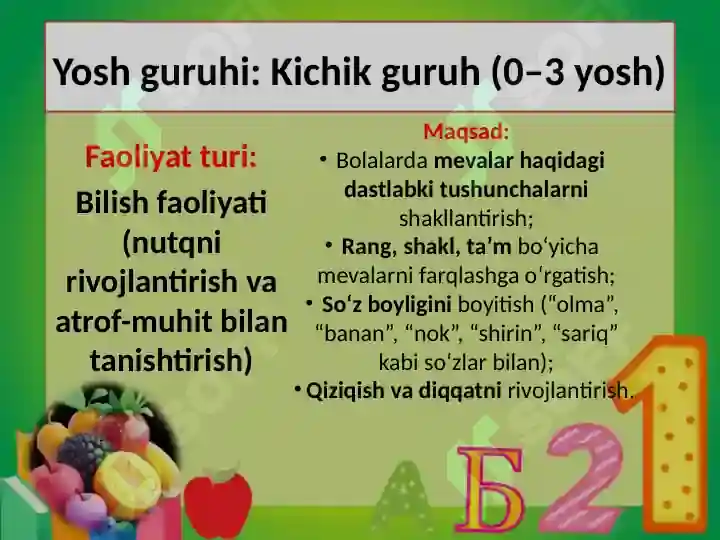 Yosh guruhi: Kichik guruh (0–3 yosh)

Faoliyat turi:

Bilish faoliyati (nutqni rivojlantirish va atrof-muhit bilan tanishtirish)

Maqsad:

• Bolalarda mevalar haqidagi dastlabki tushunchalarni shakllantirish;

• Rang, shakl, ta’m bo‘yicha mevalarni farqlashga o‘rgatish;

• So‘z boyligini boyitish (“olma”, “banan”, “nok”, “shirin”, “sariq” kabi so‘zlar bilan);

• Qiziqish va diqqatni rivojlantirish.

Б 2 1